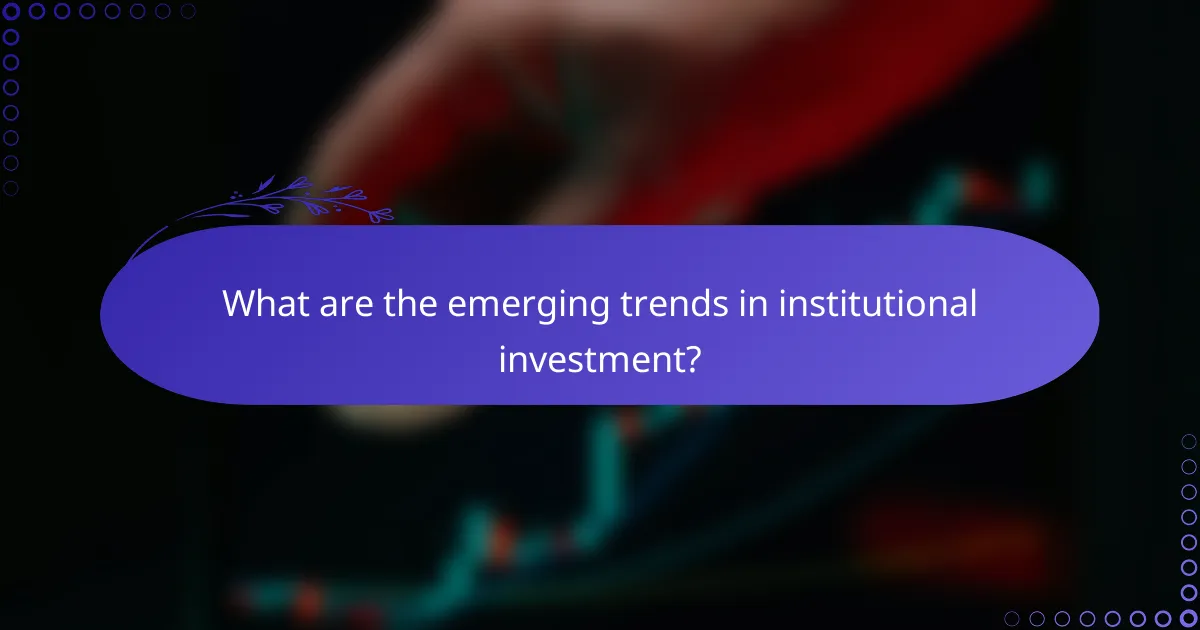 What are the emerging trends in institutional investment?